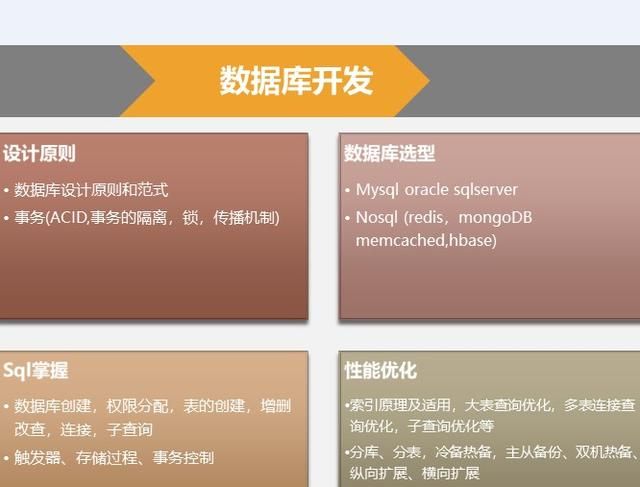 数据库开发

设计原则

• 数据库设计原则和范式
• 事务(ACID,事务的隔离，锁，传播机制)

数据库选型

• Mysql oracle sqlserver
• Nosql (redis，mongoDB memcached,hbase)

Sql掌握

• 数据库创建，权限分配，表的创建，增删改查，连接，子查询
• 触发器、存储过程、事务控制

性能优化

•索引原理及适用，大表查询优化，多表连接查询优化，子查询优化等
•分库、分表，冷备热备，主从备份、双机热备、纵向扩展、横向扩展